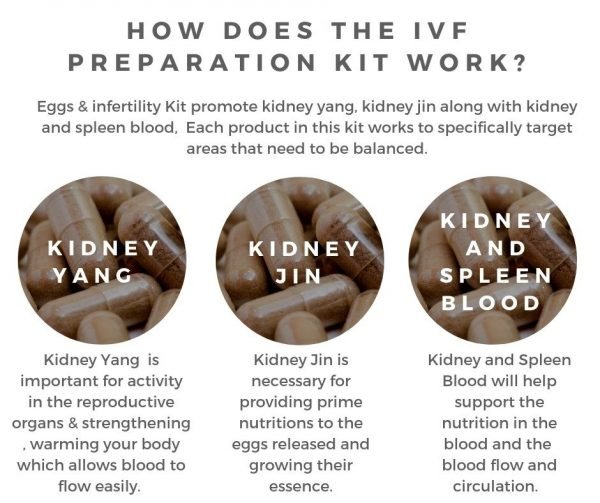 HOW DOES THE IVF PREPARATION KIT WORK?

Eggs & infertility Kit promote kidney yang, kidney jin along with kidney and spleen blood, Each product in this kit works to specifically target areas that need to be balanced.

KIDNEY YANG

Kidney Yang is important for activity in the reproductive organs & strengthening , warming your body which allows blood to flow easily.

KIDNEY JIN

Kidney Jin is necessary for providing prime nutritions to the eggs released and growing their essence.

KIDNEY AND SPLEEN BLOOD

Kidney and Spleen Blood will help support the nutrition in the blood and the blood flow and circulation.